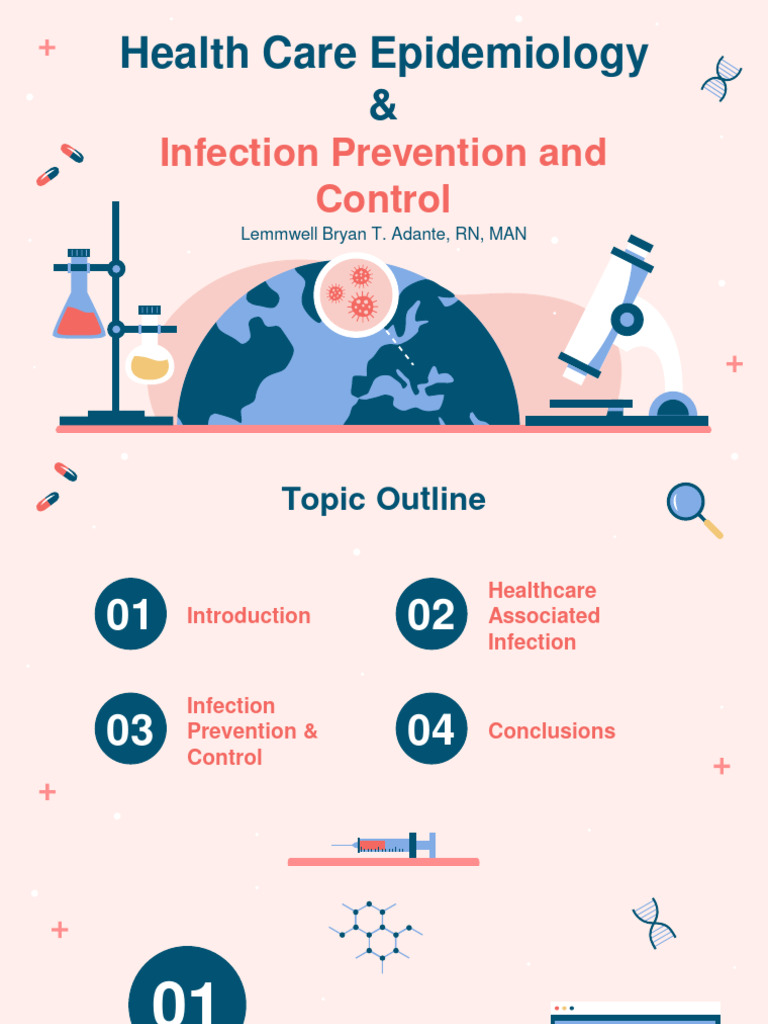 Health Care Epidemiology
&
Infection Prevention and Control

Lemmwell Bryan T. Adante, RN, MAN

Topic Outline

01 Introduction

02 Healthcare Associated Infection

03 Infection Prevention & Control

04 Conclusions

01